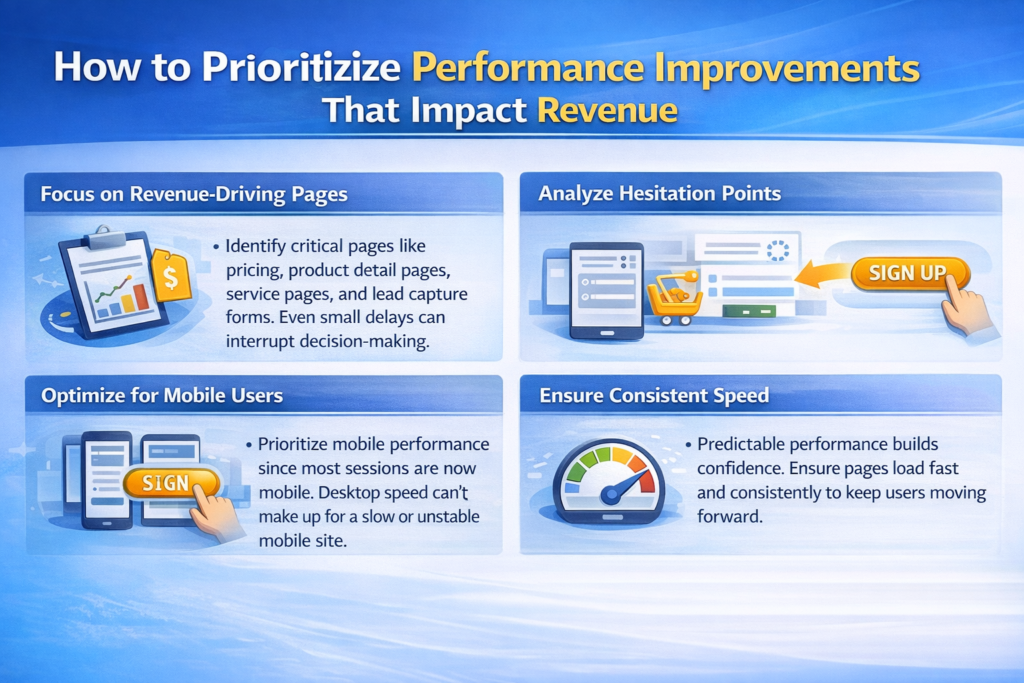 How to Prioritize Performance Improvements That Impact Revenue

Focus on Revenue-Driving Pages

$

• Identify critical pages like pricing, product detail pages, service pages, and lead capture forms. Even small delays can interrupt decision-making.

Analyze Hesitation Points

SIGN UP

Optimize for Mobile Users

SIGN

• Prioritize mobile performance since most sessions are now mobile. Desktop speed can't make up for a slow or unstable mobile site.

Ensure Consistent Speed

• Predictable performance builds confidence. Ensure pages load fast and consistently to keep users moving forward.